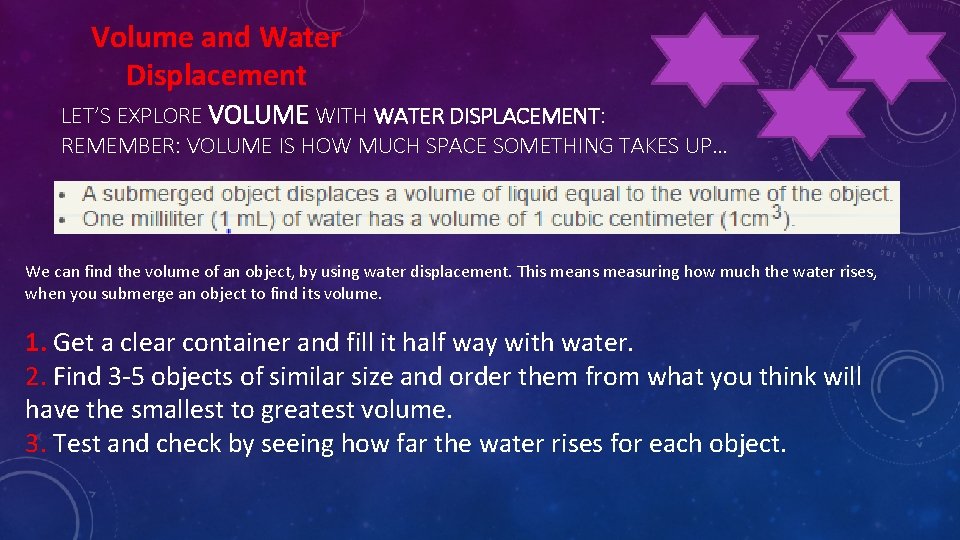 Volume and Water Displacement

LET'S EXPLORE VOLUME WITH WATER DISPLACEMENT:

REMEMBER: VOLUME IS HOW MUCH SPACE SOMETHING TAKES UP…

• A submerged object displaces a volume of liquid equal to the volume of the object.
• One milliliter (1 mL) of water has a volume of 1 cubic centimeter ($1cm^3$).

We can find the volume of an object, by using water displacement. This means measuring how much the water rises, when you submerge an object to find its volume.

1. Get a clear container and fill it half way with water.
2. Find 3-5 objects of similar size and order them from what you think will have the smallest to greatest volume.
3. Test and check by seeing how far the water rises for each object.